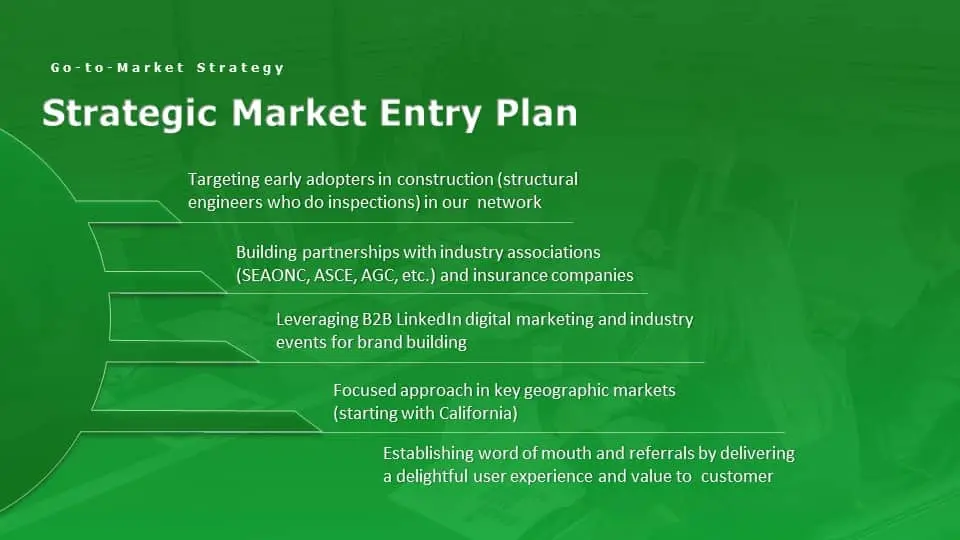 Go-to-Market Strategy

Strategic Market Entry Plan

Targeting early adopters in construction (structural engineers who do inspections) in our network

Building partnerships with industry associations (SEAONC, ASCE, AGC, etc.) and insurance companies

Leveraging B2B LinkedIn digital marketing and industry events for brand building

Focused approach in key geographic markets (starting with California)

Establishing word of mouth and referrals by delivering a delightful user experience and value to customer